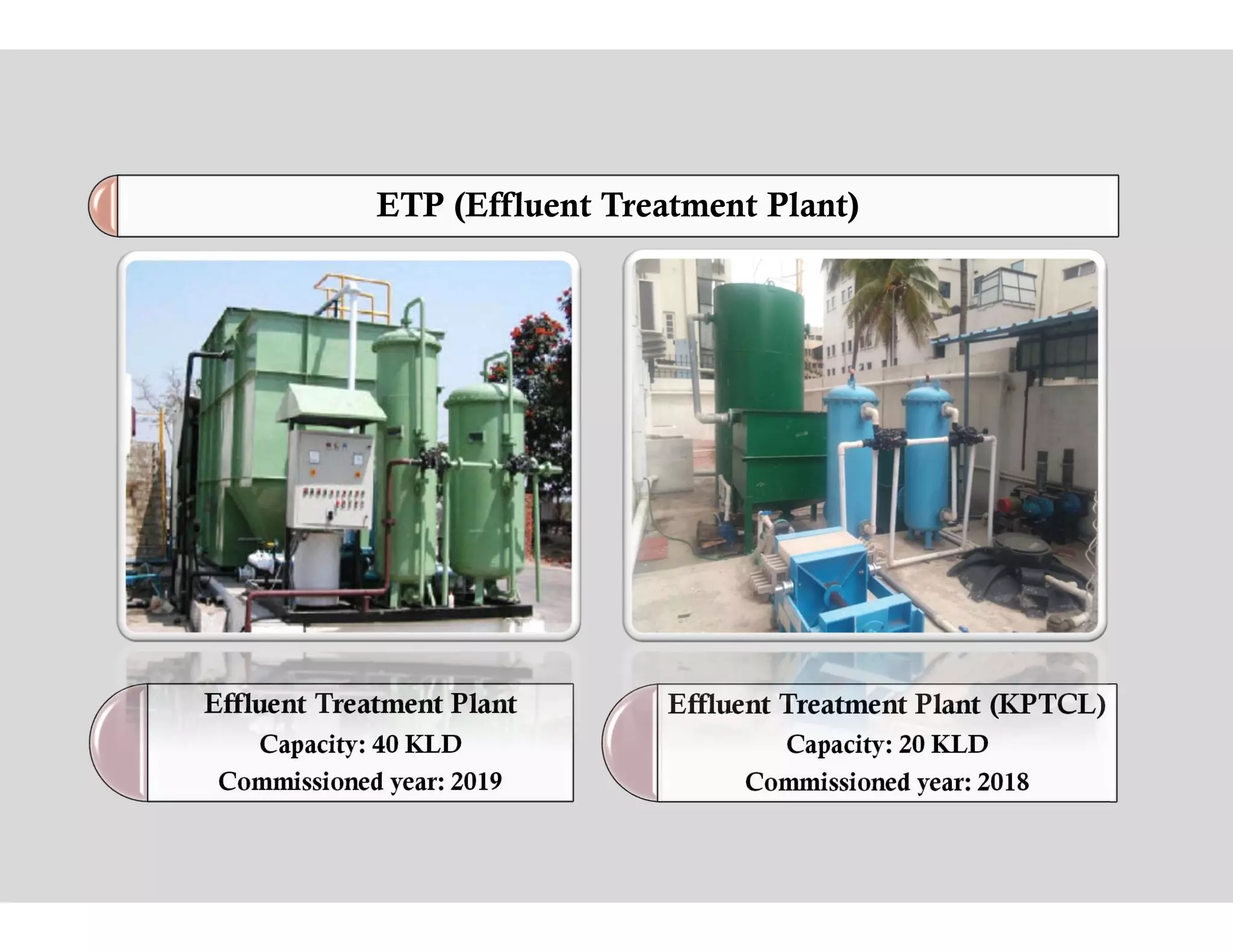 ETP (Effluent Treatment Plant)

Effluent Treatment Plant
Capacity: 40 KLD
Commissioned year: 2019

Effluent Treatment Plant (KPTCL)
Capacity: 20 KLD
Commissioned year: 2018